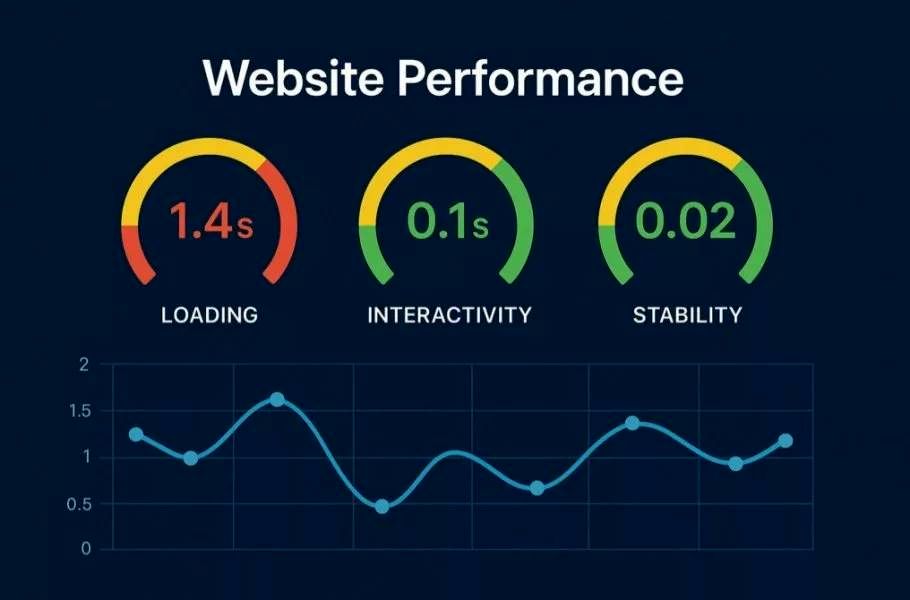 Website Performance

1.4s
LOADING

0.1s
INTERACTIVITY

0.02
STABILITY

2
1.5
1
0.5
0